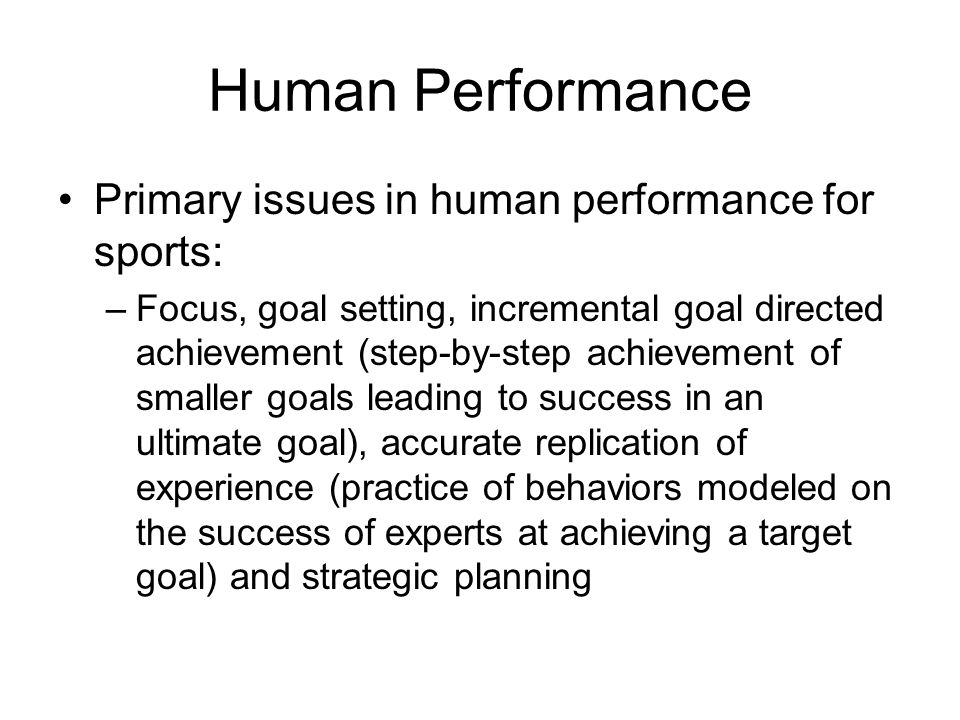 Human Performance

• Primary issues in human performance for sports:

– Focus, goal setting, incremental goal directed achievement (step-by-step achievement of smaller goals leading to success in an ultimate goal), accurate replication of experience (practice of behaviors modeled on the success of experts at achieving a target goal) and strategic planning